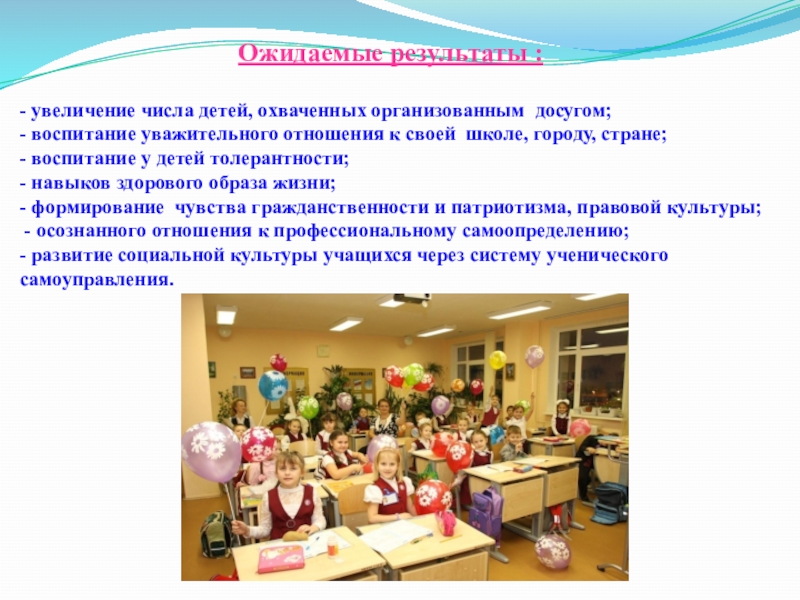 Ожидаемые результаты :

- увеличение числа детей, охваченных организованным досугом;
- воспитание уважительного отношения к своей школе, городу, стране;
- воспитание у детей толерантности;
- навыков здорового образа жизни;
- формирование чувства гражданственности и патриотизма, правовой культуры;
- осознанного отношения к профессиональному самоопределению;
- развитие социальной культуры учащихся через систему ученического самоуправления.